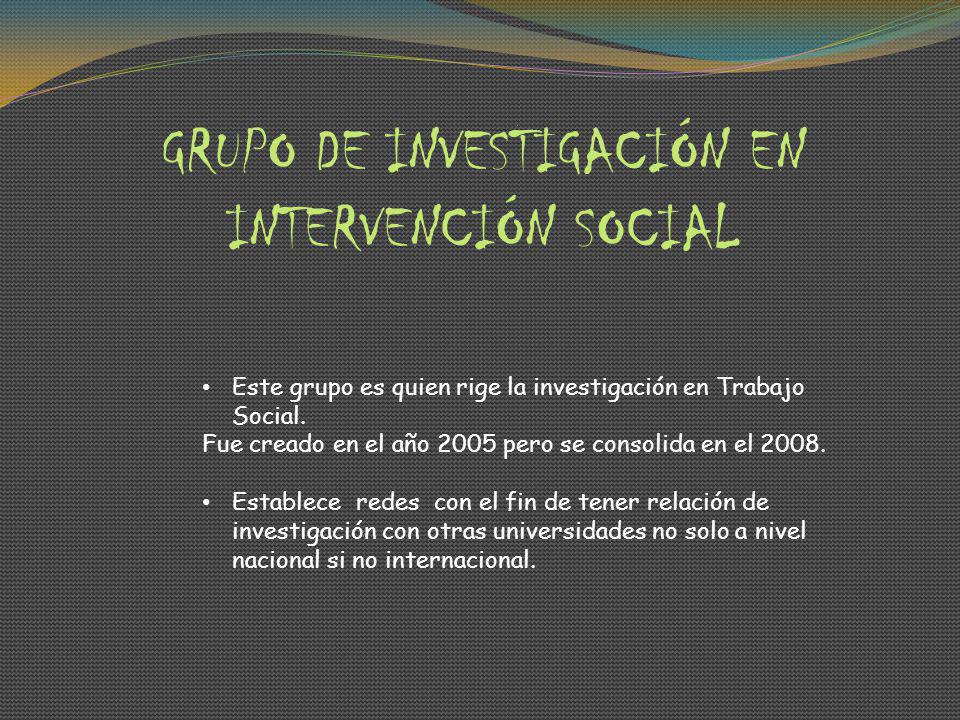 GRUPO DE INVESTIGACIÓN EN INTERVENCIÓN SOCIAL

• Este grupo es quien rige la investigación en Trabajo Social.
Fue creado en el año 2005 pero se consolida en el 2008.

• Establece redes con el fin de tener relación de investigación con otras universidades no solo a nivel nacional si no internacional.